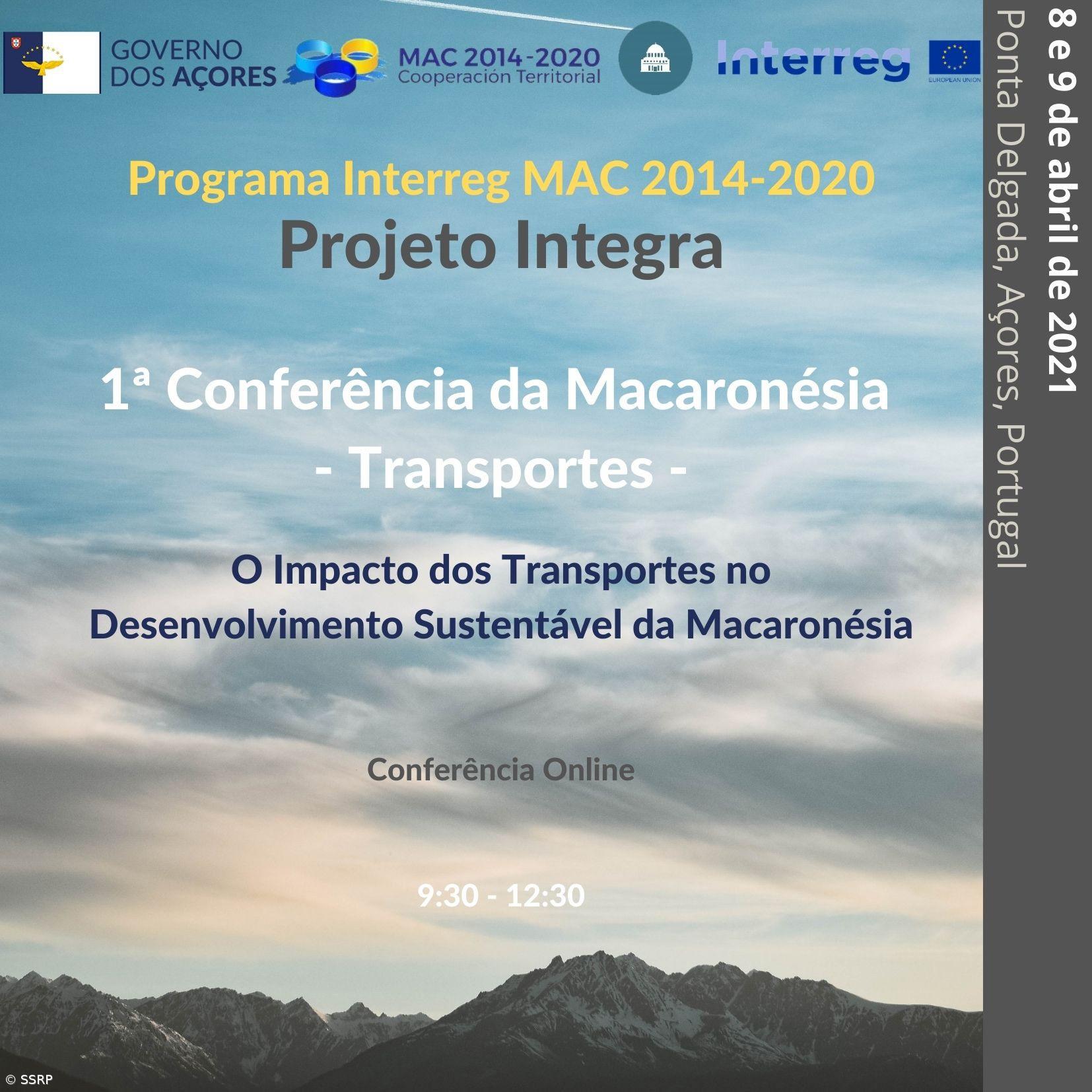 GOVERNO DOS AÇORES

MAC 2014-2020
Cooperación Territorial

Interreg
EUROPEAN UNION

Programa Interreg MAC 2014-2020
Projeto Integra

1ª Conferência da Macaronésia
- Transportes -

O Impacto dos Transportes no Desenvolvimento Sustentável da Macaronésia

Conferência Online

9:30 - 12:30

8 e 9 de abril de 2021
Ponta Delgada, Açores, Portugal

© SSRP